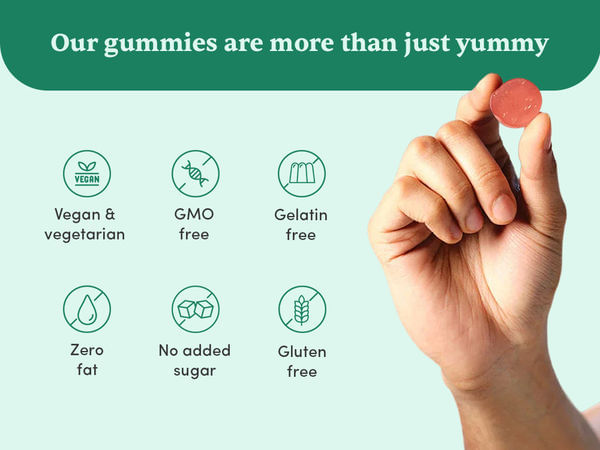 Our gummies are more than just yummy

VEGAN

Vegan & vegetarian

GMO free

Gelatin free

Zero fat

No added sugar

Gluten free